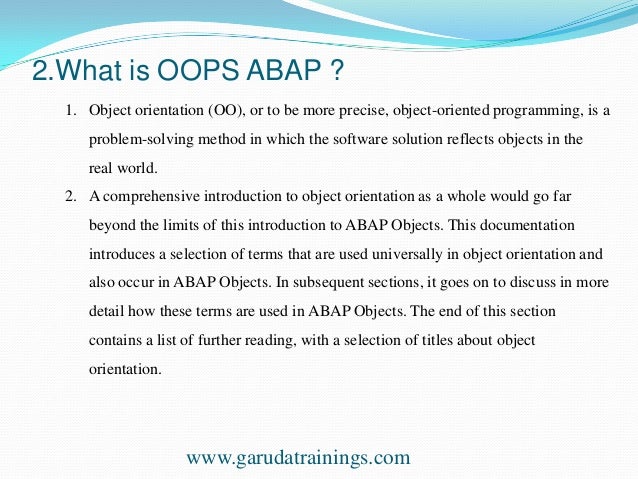 2.What is OOPS ABAP ?

1. Object orientation (OO), or to be more precise, object-oriented programming, is a problem-solving method in which the software solution reflects objects in the real world.

2. A comprehensive introduction to object orientation as a whole would go far beyond the limits of this introduction to ABAP Objects. This documentation introduces a selection of terms that are used universally in object orientation and also occur in ABAP Objects. In subsequent sections, it goes on to discuss in more detail how these terms are used in ABAP Objects. The end of this section contains a list of further reading, with a selection of titles about object orientation.

www.garudatrainings.com